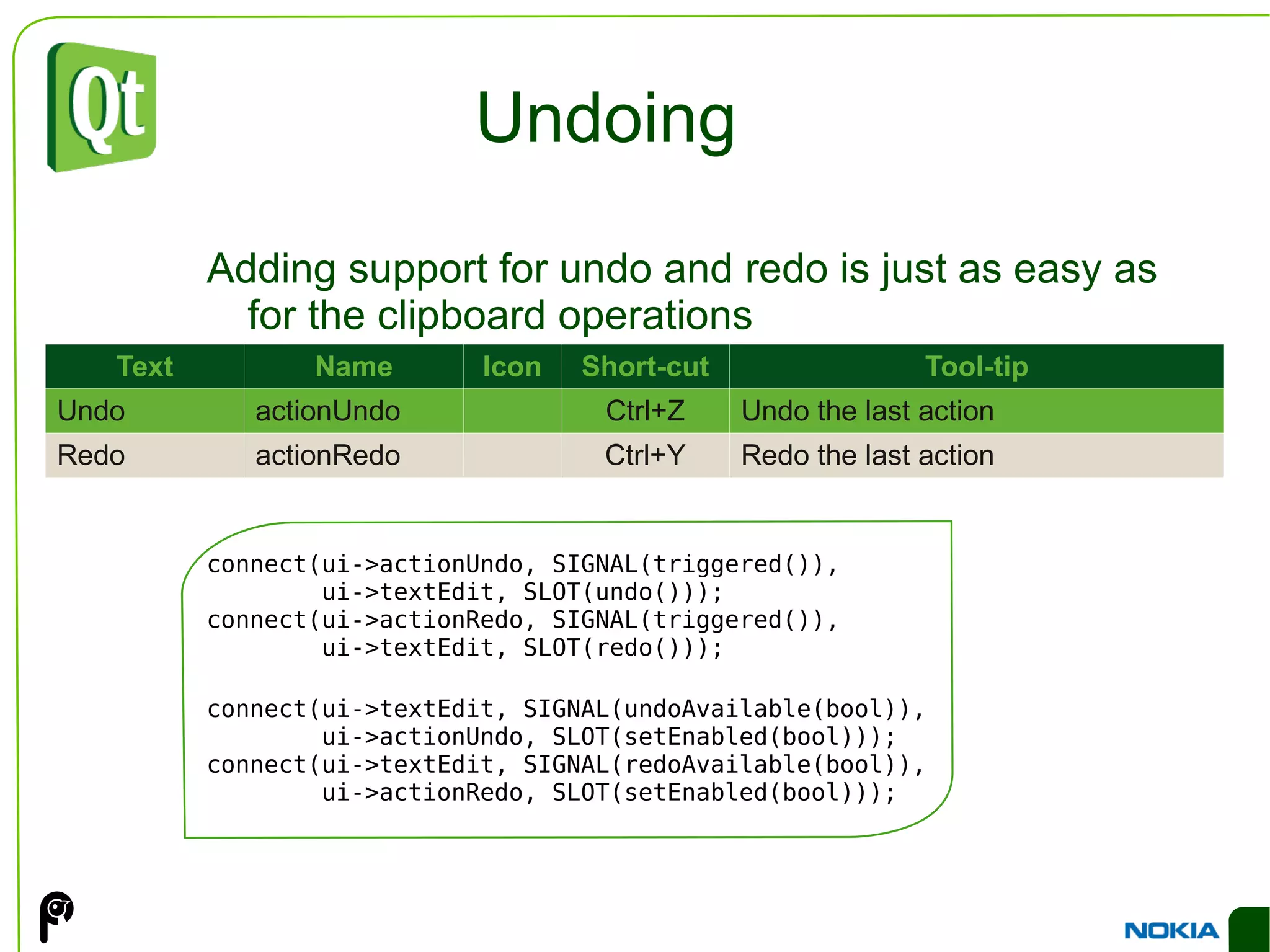 Qt

Undoing

Adding support for undo and redo is just as easy as for the clipboard operations

| Text | Name | Icon | Short-cut | Tool-tip |
|---|---|---|---|---|
| Undo | actionUndo | | Ctrl+Z | Undo the last action |
| Redo | actionRedo | | Ctrl+Y | Redo the last action |

connect(ui->actionUndo, SIGNAL(triggered()),
        ui->textEdit, SLOT(undo()));
connect(ui->actionRedo, SIGNAL(triggered()),
        ui->textEdit, SLOT(redo()));

connect(ui->textEdit, SIGNAL(undoAvailable(bool)),
        ui->actionUndo, SLOT(setEnabled(bool)));
connect(ui->textEdit, SIGNAL(redoAvailable(bool)),
        ui->actionRedo, SLOT(setEnabled(bool)));

NOKIA